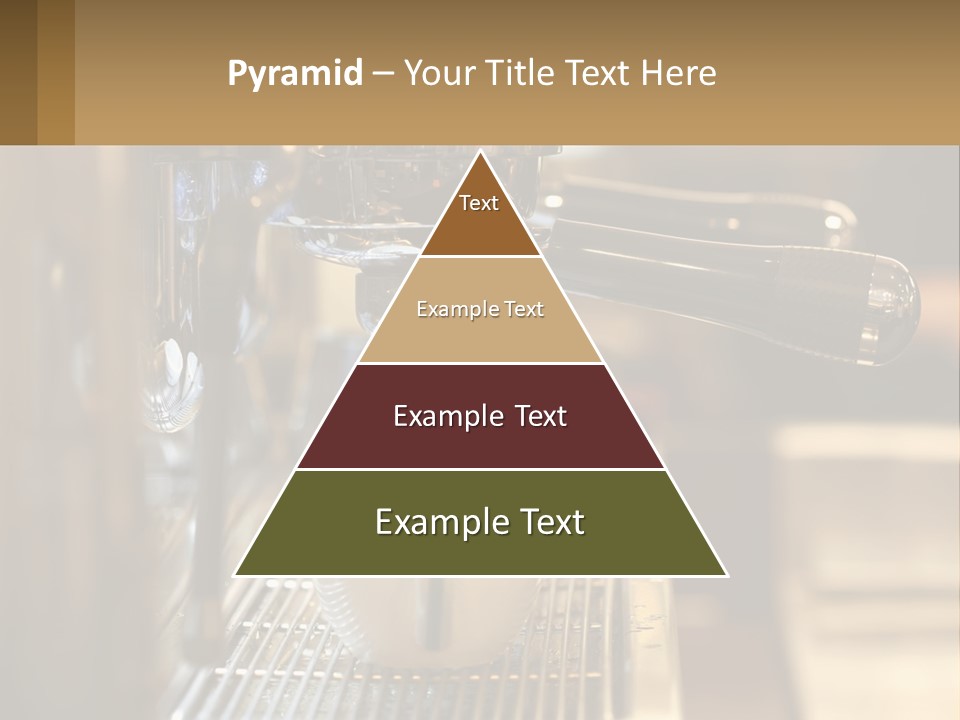 Pyramid – Your Title Text Here

Text

Example Text

Example Text

Example Text